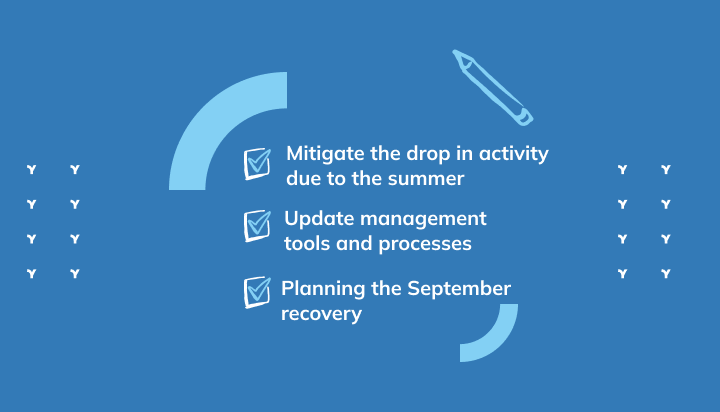 Mitigate the drop in activity due to the summer

Update management tools and processes

Planning the September recovery